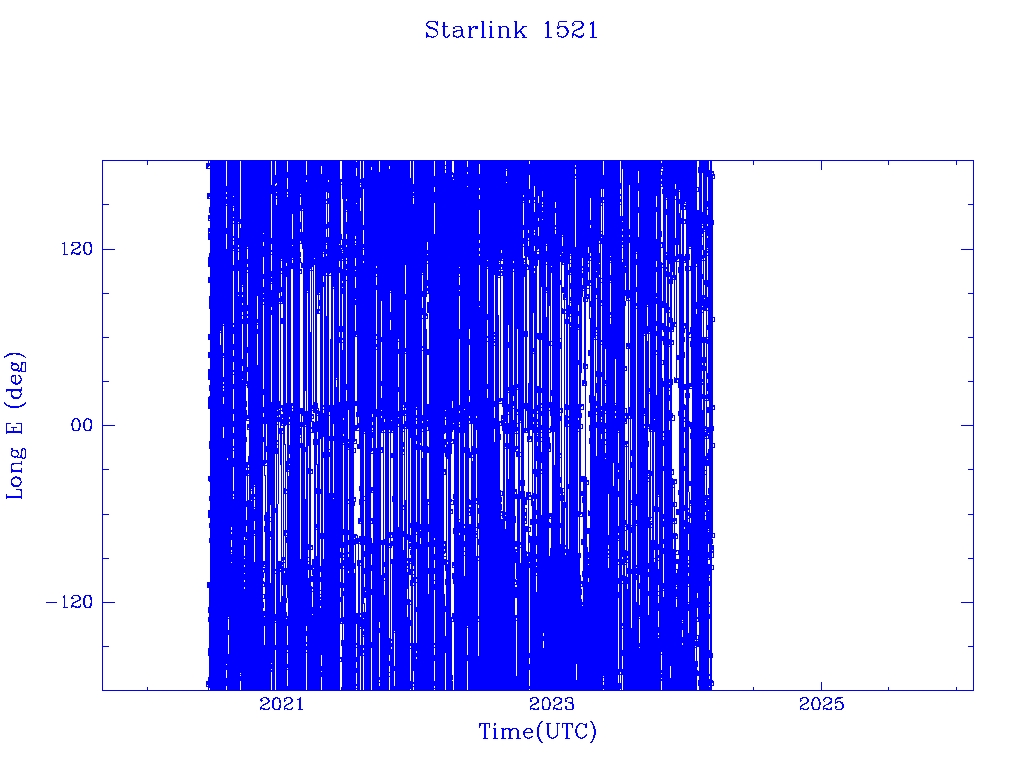 Starlink 1521

Long E (deg)

120

00

−120

2021

2023

2025

Time(UTC)